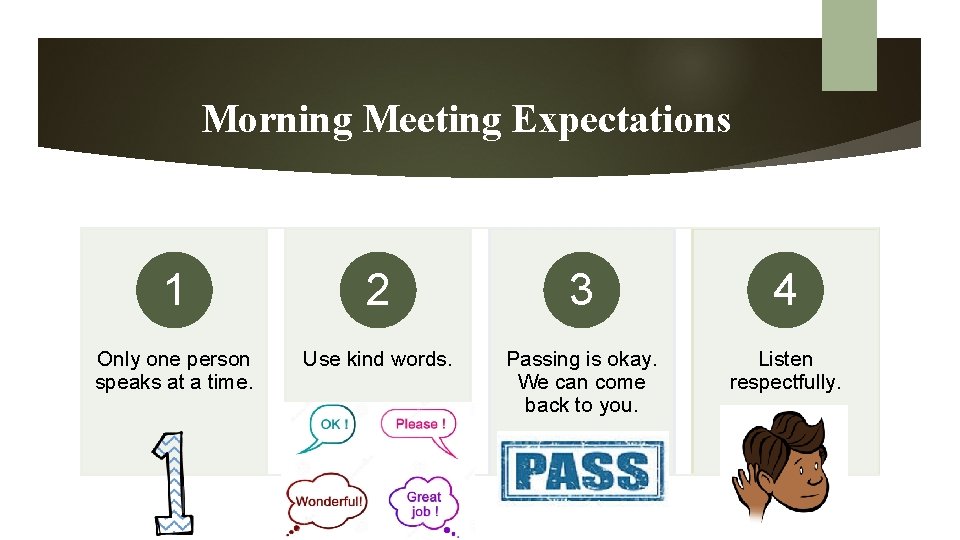 Morning Meeting Expectations

1

Only one person speaks at a time.

1

2

Use kind words.

OK !

Please !

Wonderful!

Great job !

3

Passing is okay. We can come back to you.

PASS

4

Listen respectfully.